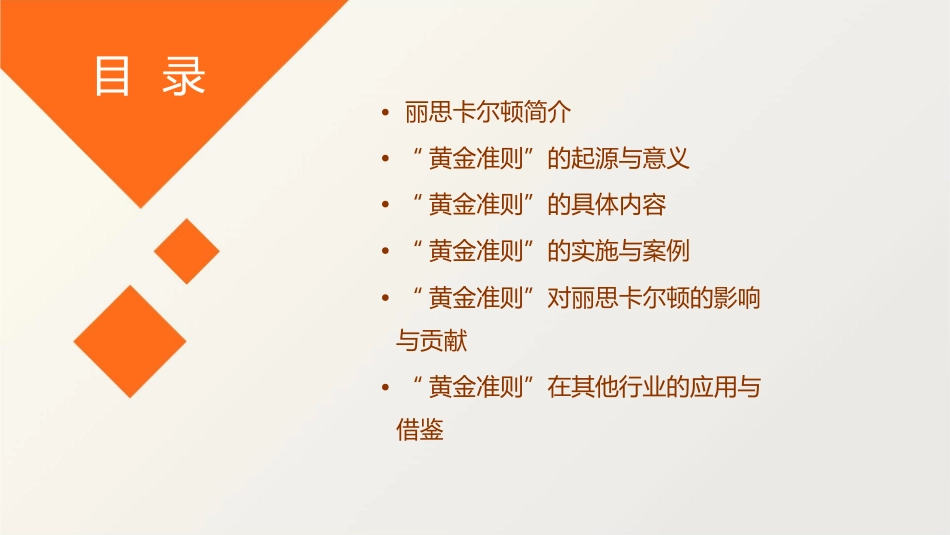 目 录

• 丽思卡尔顿简介
• “黄金准则”的起源与意义
• “黄金准则”的具体内容
• “黄金准则”的实施与案例
• “黄金准则”对丽思卡尔顿的影响与贡献
• “黄金准则”在其他行业的应用与借鉴